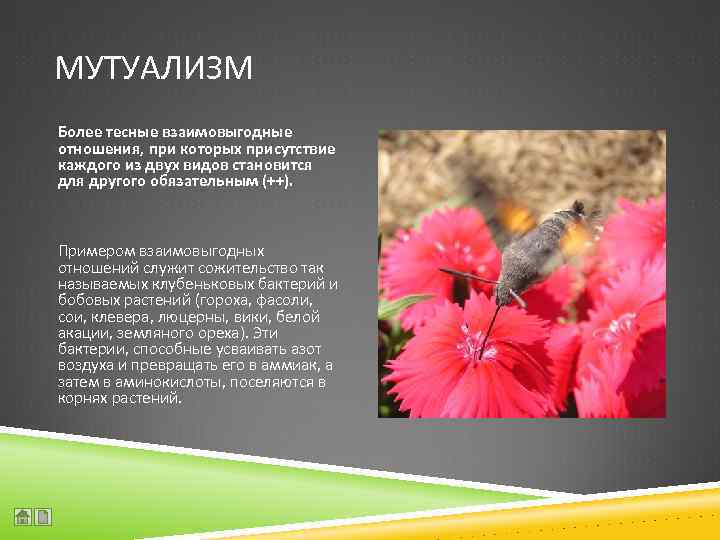 МУТУАЛИЗМ

Более тесные взаимовыгодные отношения, при которых присутствие каждого из двух видов становится для другого обязательным (++).

Примером взаимовыгодных отношений служит сожительство так называемых клубеньковых бактерий и бобовых растений (гороха, фасоли, сои, клевера, люцерны, вики, белой акации, земляного ореха). Эти бактерии, способные усваивать азот воздуха и превращать его в аммиак, а затем в аминокислоты, поселяются в корнях растений.